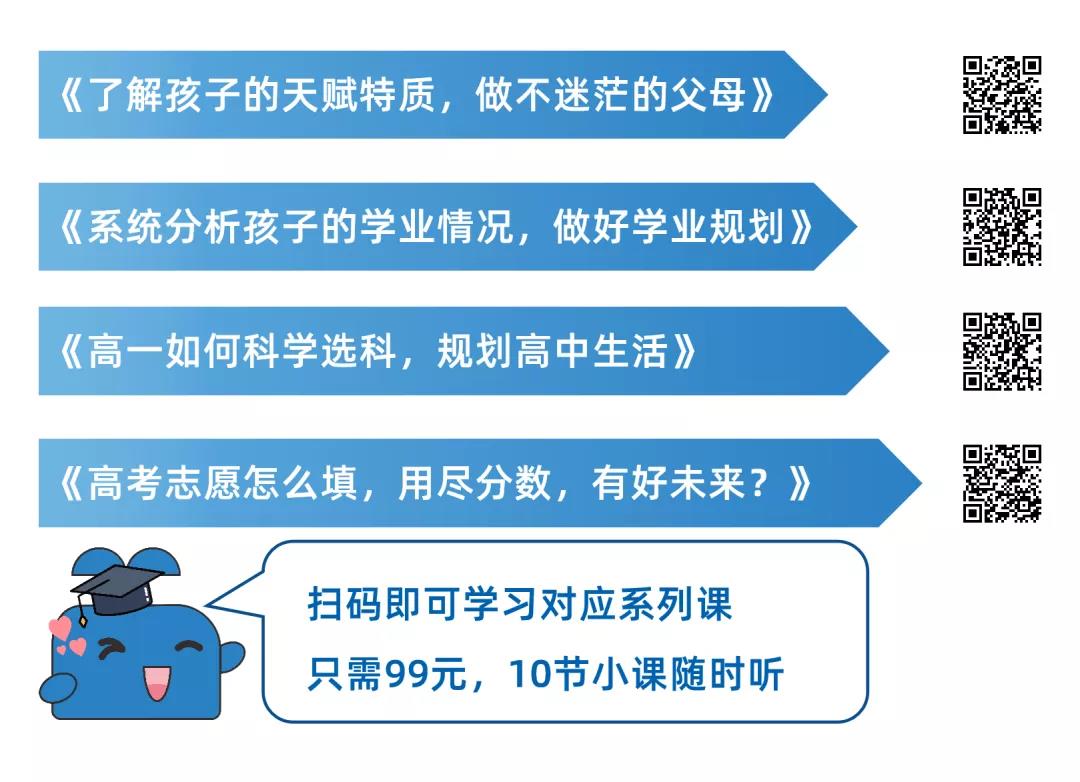 《了解孩子的天赋特质，做不迷茫的父母》

《系统分析孩子的学业情况，做好学业规划》

《高一如何科学选科，规划高中生活》

《高考志愿怎么填，用尽分数，有好未来？》

扫码即可学习对应系列课
只需99元，10节小课随时听